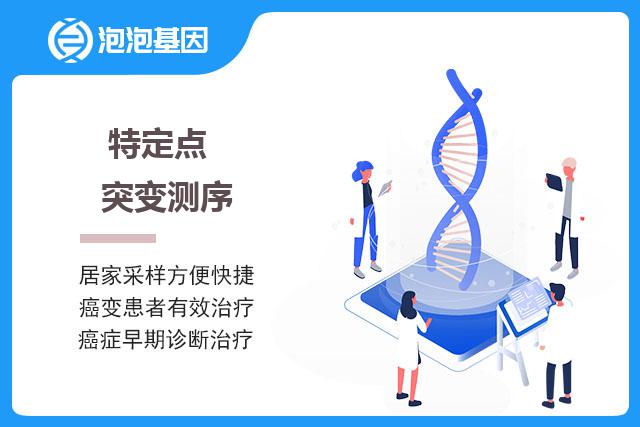 泡泡基因

特定点
突变测序

居家采样方便快捷
癌变患者有效治疗
癌症早期诊断治疗